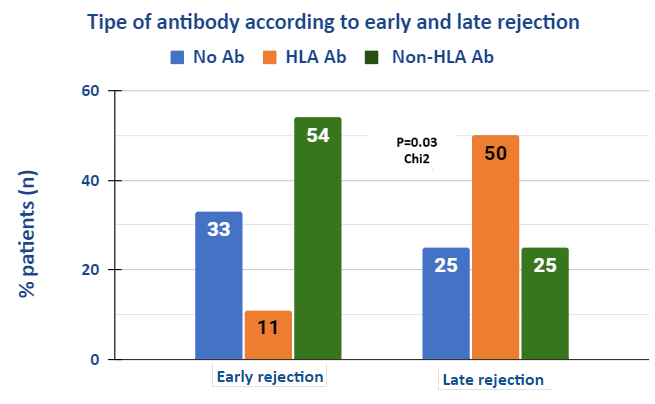 Tipe of antibody according to early and late rejection

No Ab HLA Ab Non-HLA Ab

% patients (n)

60
40
20
0

33
11
54

P=0.03
Chi2

25
50
25

Early rejection

Late rejection